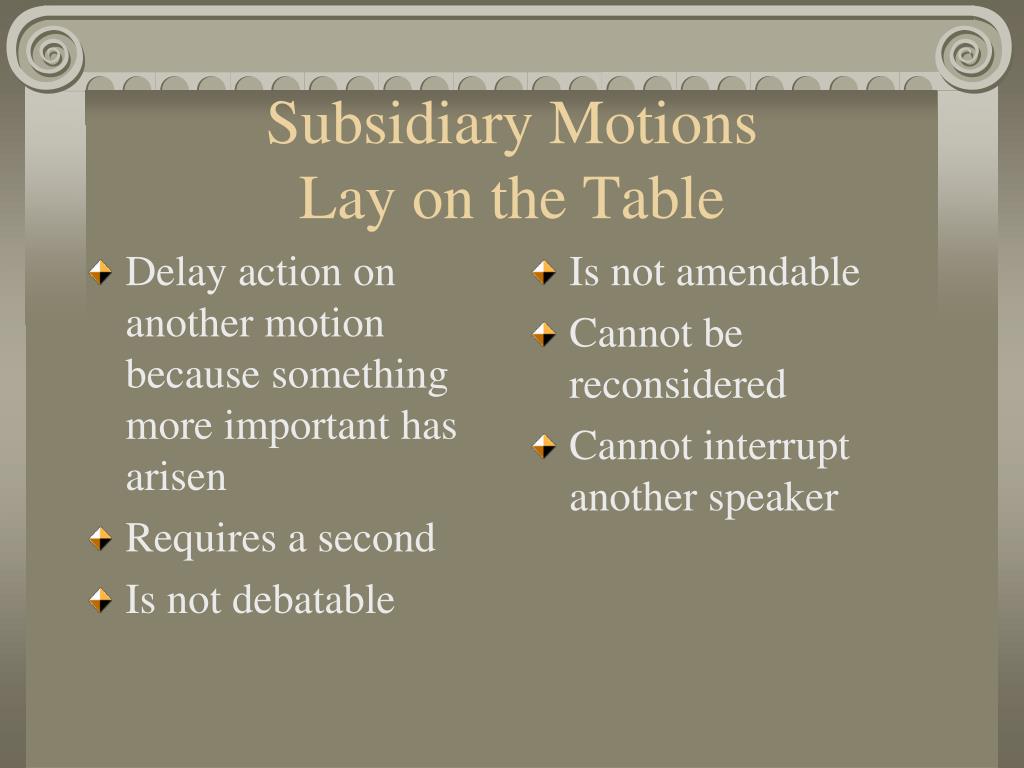 Subsidiary Motions
Lay on the Table

Delay action on another motion because something more important has arisen

Requires a second

Is not debatable

Is not amendable

Cannot be reconsidered

Cannot interrupt another speaker